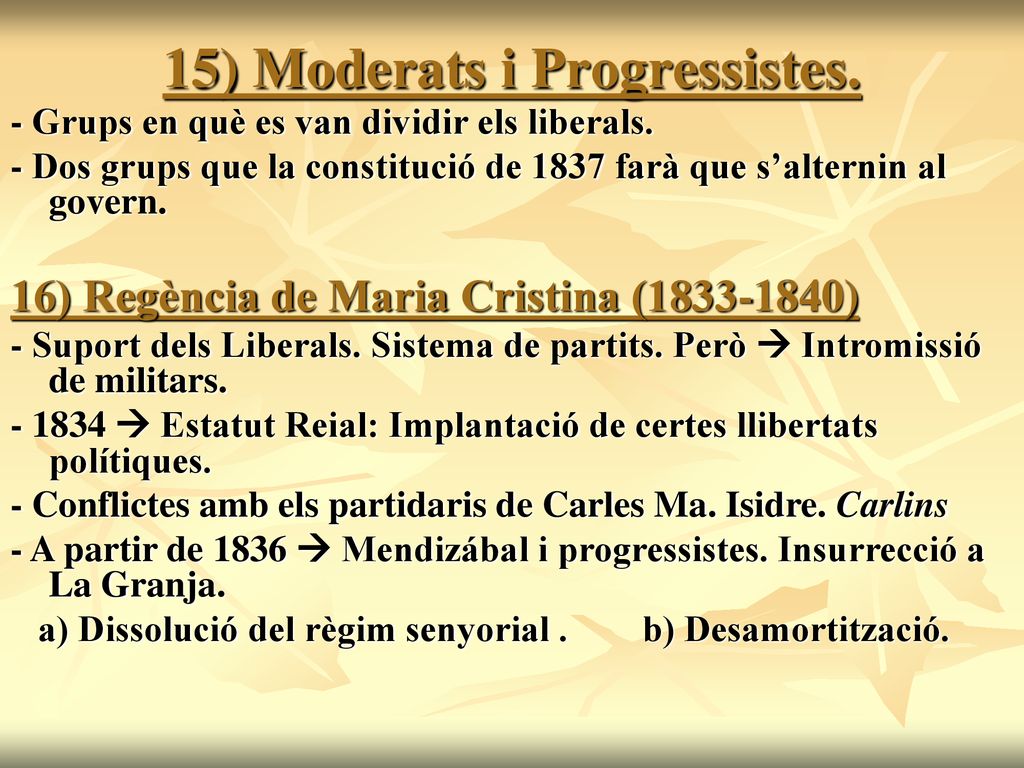 15) Moderats i Progressistes.

- Grups en què es van dividir els liberals.

- Dos grups que la constitució de 1837 farà que s’alternin al govern.

16) Regència de Maria Cristina (1833-1840)

- Suport dels Liberals. Sistema de partits. Però → Intromissió de militars.

- 1834 → Estatut Reial: Implantació de certes llibertats polítiques.

- Conflictes amb els partidaris de Carles Ma. Isidre. Carlins

- A partir de 1836 → Mendizábal i progressistes. Insurrecció a La Granja.

a) Dissolució del règim senyorial . b) Desamortització.